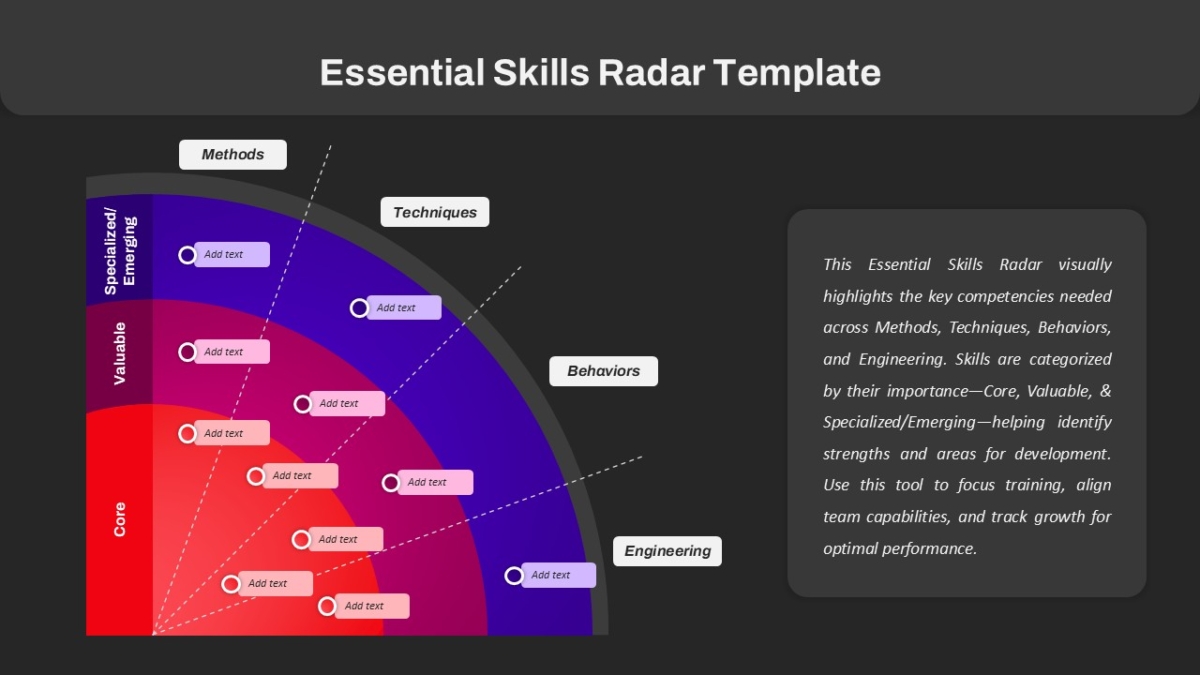 Essential Skills Radar Template

Methods

Techniques

Behaviors

Engineering

Specialized/ Emerging

Valuable

Core

Add text

Add text

Add text

Add text

Add text

Add text

Add text

Add text

Add text

Add text

Add text

This Essential Skills Radar visually highlights the key competencies needed across Methods, Techniques, Behaviors, and Engineering. Skills are categorized by their importance—Core, Valuable, & Specialized/Emerging—helping identify strengths and areas for development. Use this tool to focus training, align team capabilities, and track growth for optimal performance.